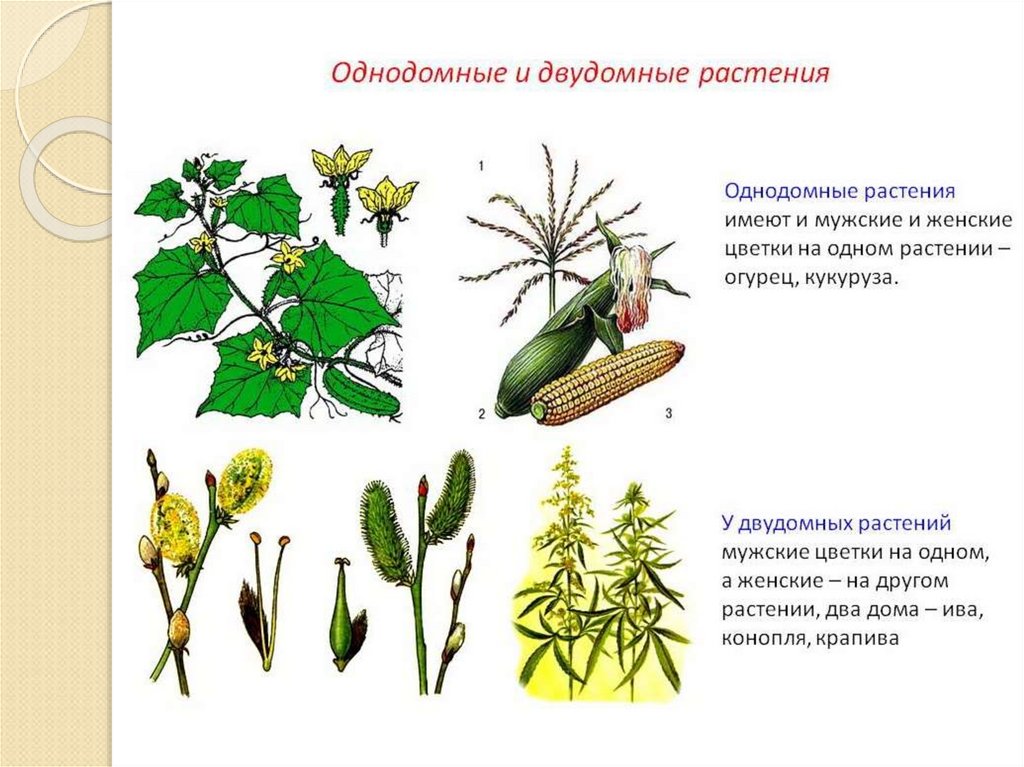 Однодомные и двудомные растения

1

2

3

Однодомные растения имеют и мужские и женские цветки на одном растении – огурец, кукуруза.

У двудомных растений мужские цветки на одном, а женские – на другом растении, два дома – ива, конопля, крапива